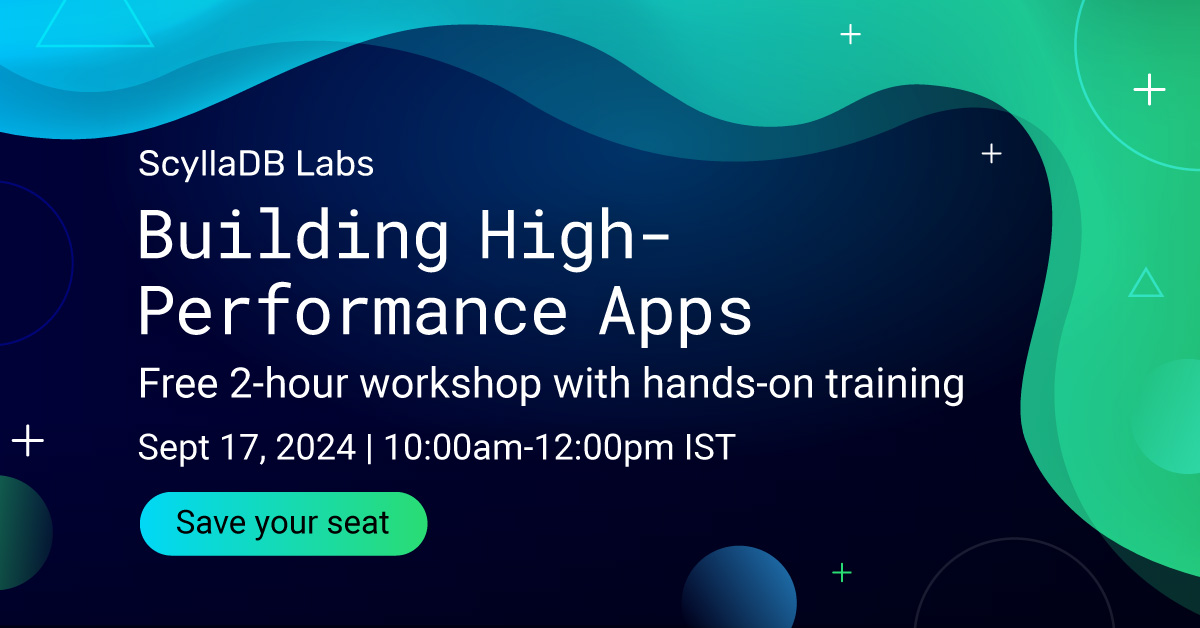 ScyllaDB Labs

Building High-Performance Apps

Free 2-hour workshop with hands-on training

Sept 17, 2024 | 10:00am-12:00pm IST

Save your seat